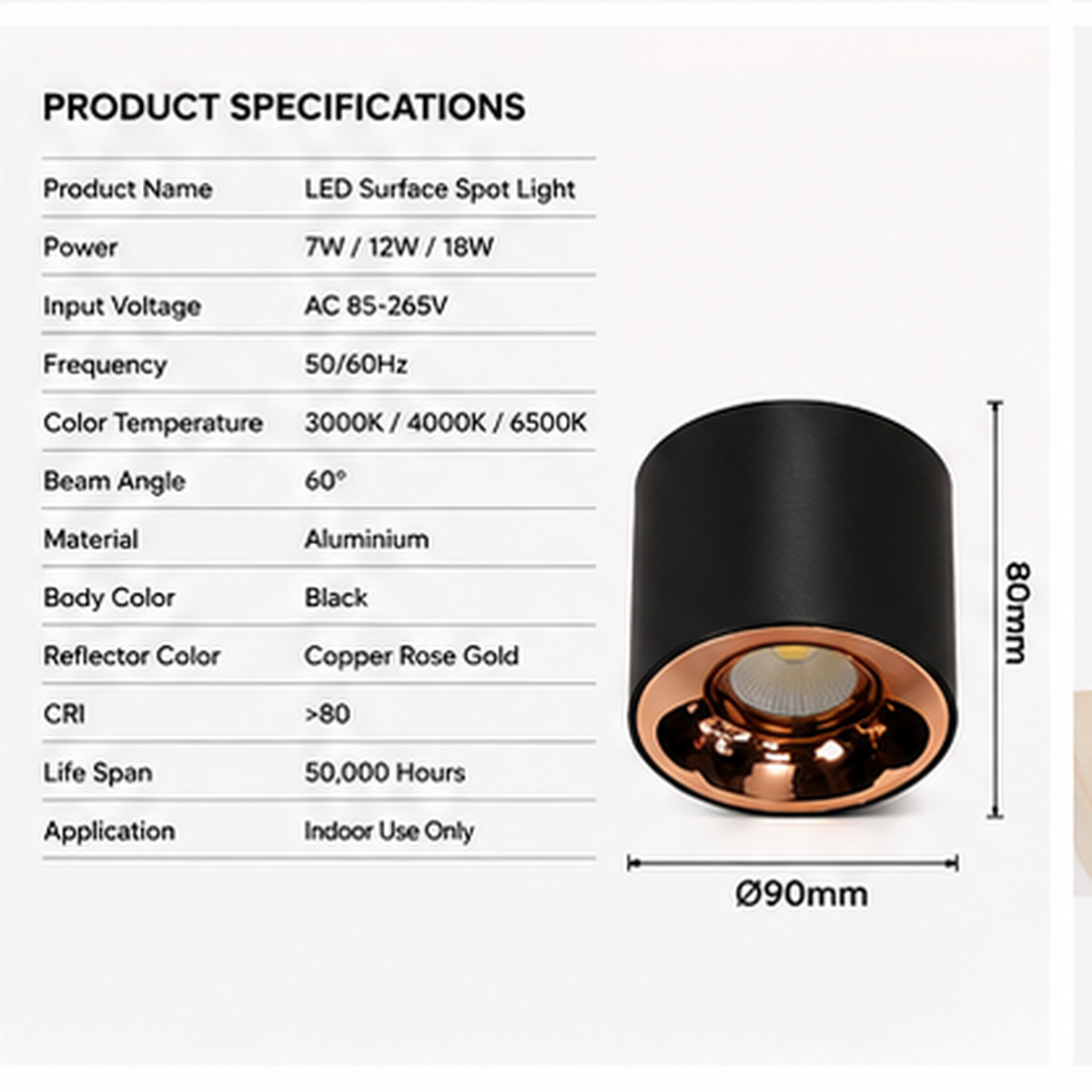 PRODUCT SPECIFICATIONS

| Product Name | LED Surface Spot Light |
|---|---|
| Power | 7W / 12W / 18W |
| Input Voltage | AC 85-265V |
| Frequency | 50/60Hz |
| Color Temperature | 3000K / 4000K / 6500K |
| Beam Angle | 60° |
| Material | Aluminium |
| Body Color | Black |
| Reflector Color | Copper Rose Gold |
| CRI | >80 |
| Life Span | 50,000 Hours |
| Application | Indoor Use Only |

80mm

Ø90mm